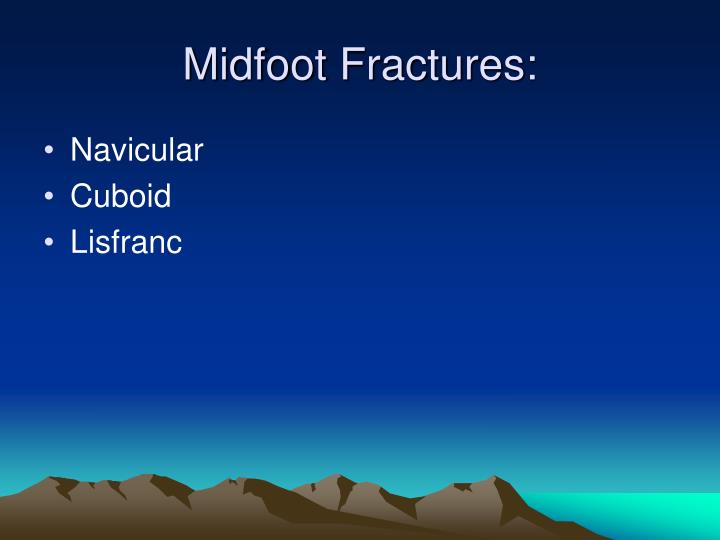 Midfoot Fractures:

• Navicular
• Cuboid
• Lisfranc